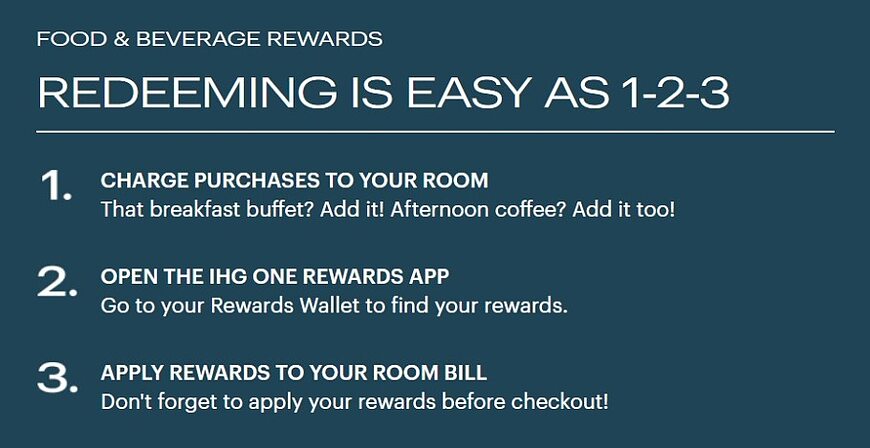 FOOD & BEVERAGE REWARDS

REDEEMING IS EASY AS 1-2-3

1. CHARGE PURCHASES TO YOUR ROOM
That breakfast buffet? Add it! Afternoon coffee? Add it too!

2. OPEN THE IHG ONE REWARDS APP
Go to your Rewards Wallet to find your rewards.

3. APPLY REWARDS TO YOUR ROOM BILL
Don't forget to apply your rewards before checkout!